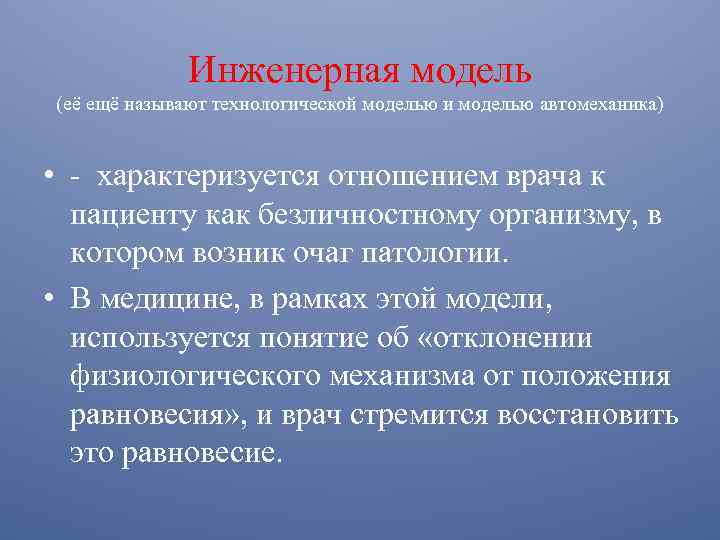 Инженерная модель
(её ещё называют технологической моделью и моделью автомеханика)

• - характеризуется отношением врача к пациенту как безличностному организму, в котором возник очаг патологии.
• В медицине, в рамках этой модели, используется понятие об «отклонении физиологического механизма от положения равновесия», и врач стремится восстановить это равновесие.